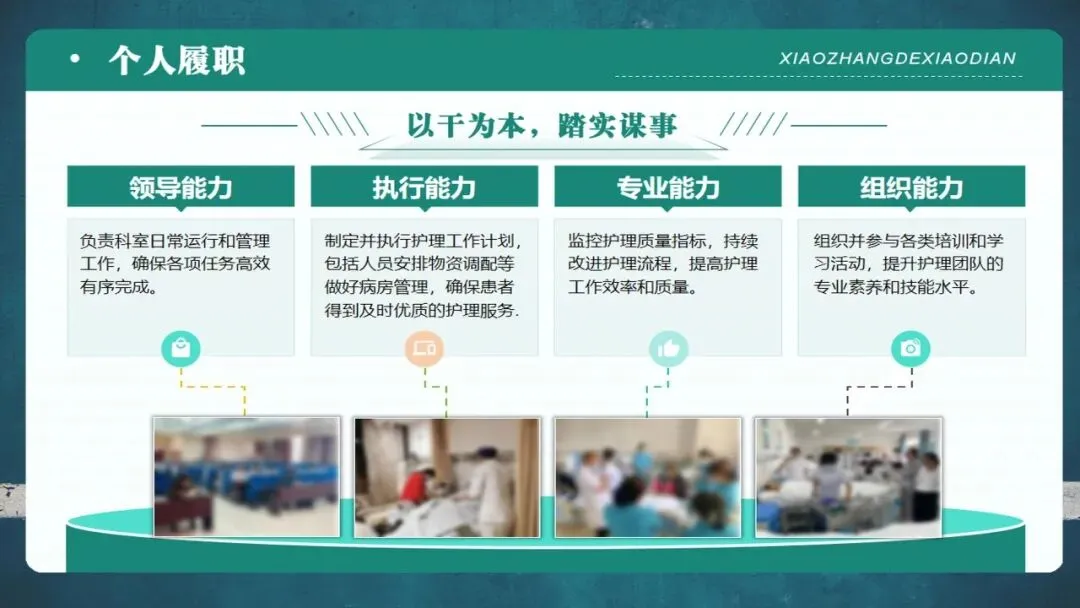 • 个人履职

XIAOZHANGDEXIAODIAN

以干为本，踏实谋事

领导能力

负责科室日常运行和管理工作，确保各项任务高效有序完成。

执行能力

制定并执行护理工作计划，包括人员安排物资调配等做好病房管理，确保患者得到及时优质的护理服务.

专业能力

监控护理质量指标，持续改进护理流程，提高护理工作效率和质量。

组织能力

组织并参与各类培训和学习活动，提升护理团队的专业素养和技能水平。